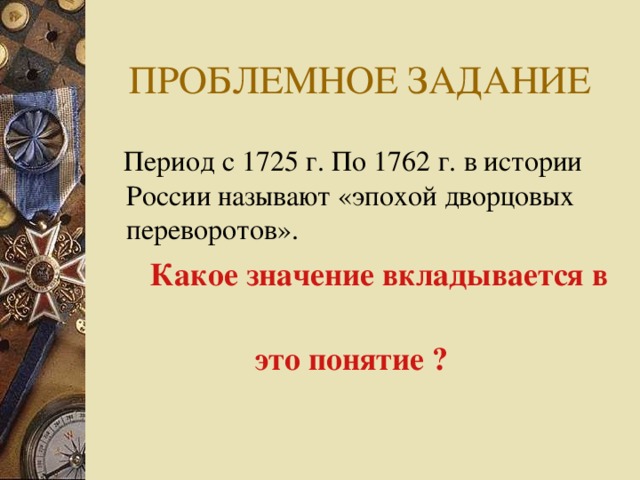 ПРОБЛЕМНОЕ ЗАДАНИЕ

Период с 1725 г. По 1762 г. в истории России называют «эпохой дворцовых переворотов».

Какое значение вкладывается в

это понятие ?